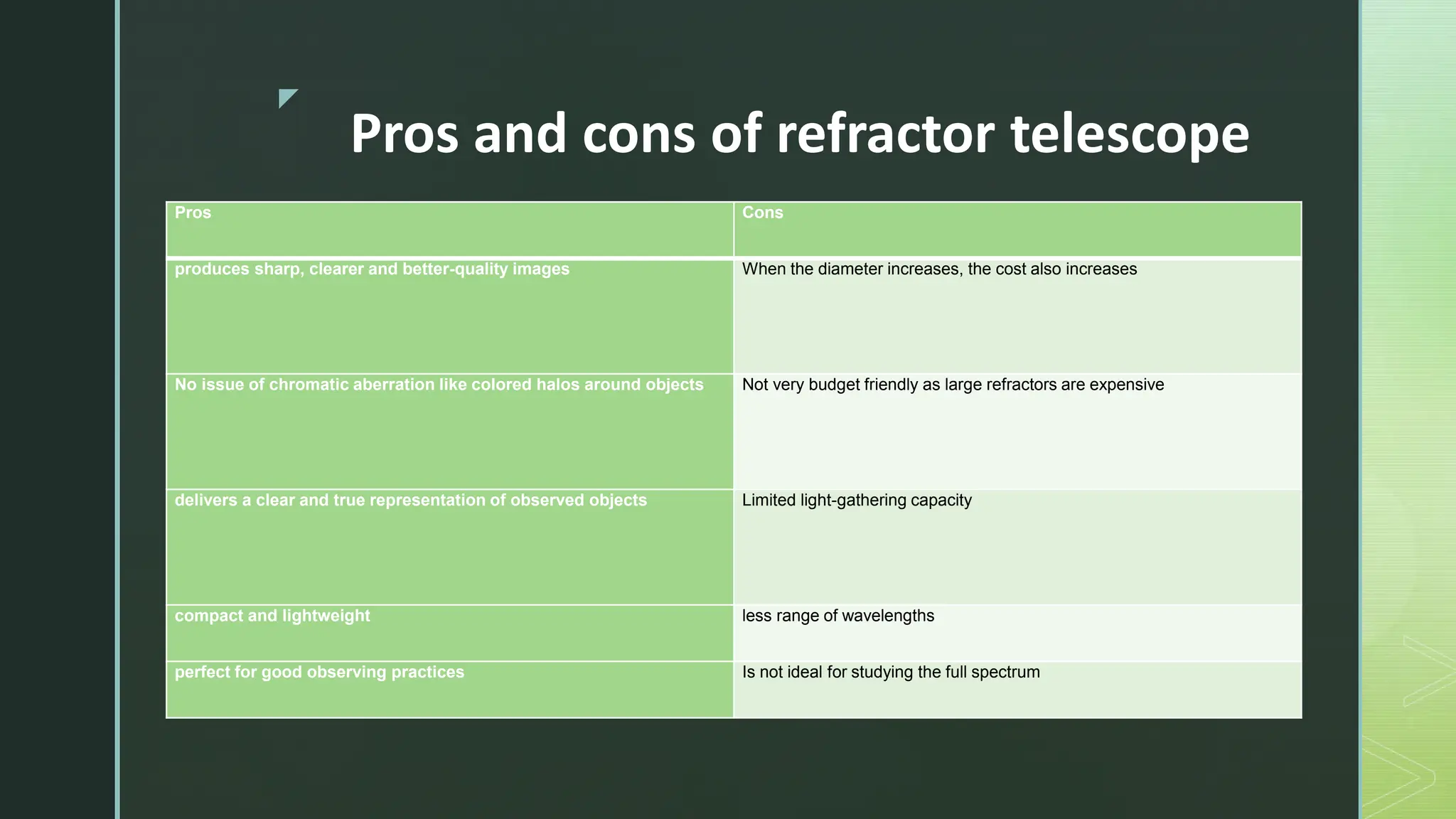 Pros and cons of refractor telescope

| Pros | Cons |
|---|---|
| produces sharp, clearer and better-quality images | When the diameter increases, the cost also increases |
| No issue of chromatic aberration like colored halos around objects | Not very budget friendly as large refractors are expensive |
| delivers a clear and true representation of observed objects | Limited light-gathering capacity |
| compact and lightweight | less range of wavelengths |
| perfect for good observing practices | Is not ideal for studying the full spectrum |